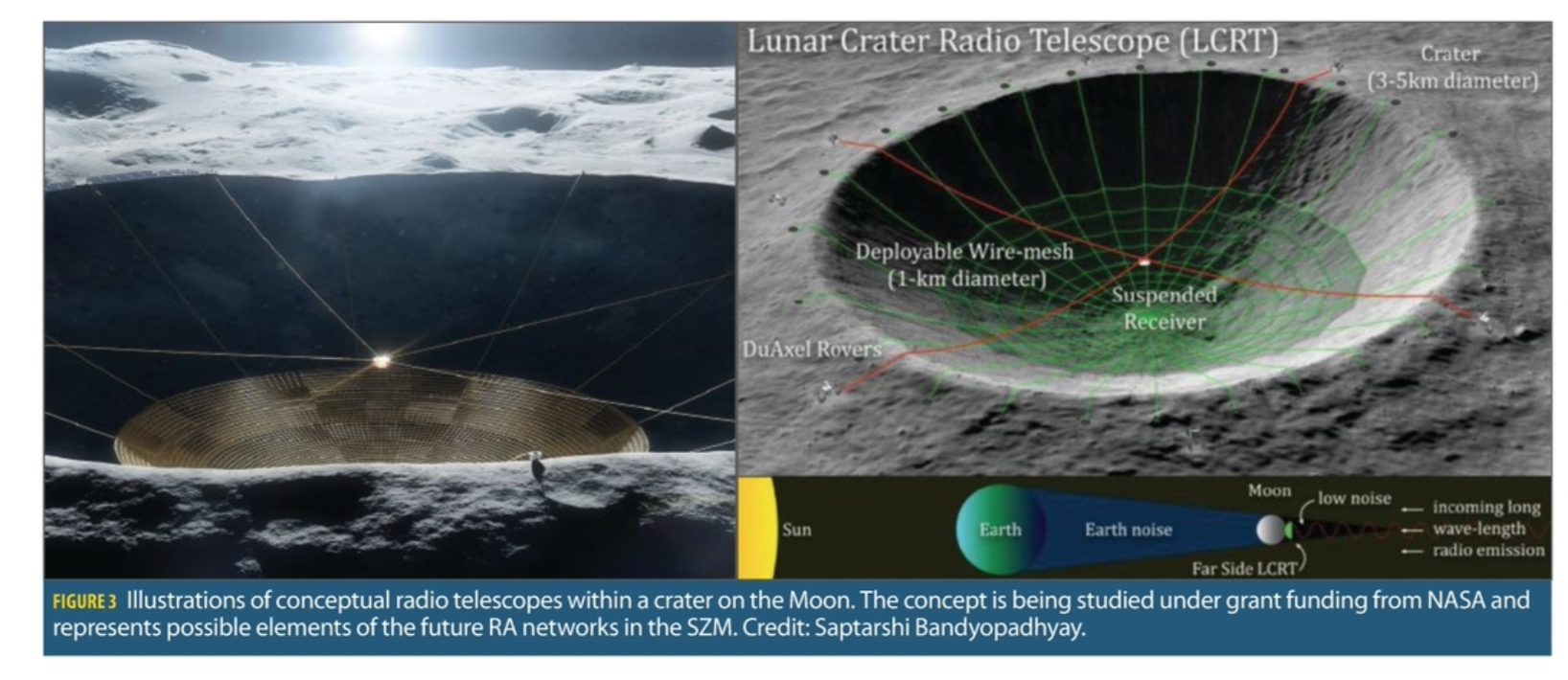 Lunar Crater Radio Telescope (LCRT)

Crater (3-5km diameter)

Deployable Wire-mesh (1-km diameter)

Suspended Receiver

DuAxel Rovers

Sun

Earth

Earth noise

Moon

low noise

Far Side LCRT

incoming long wave-length radio emission

FIGURE 3 Illustrations of conceptual radio telescopes within a crater on the Moon. The concept is being studied under grant funding from NASA and represents possible elements of the future RA networks in the SZM. Credit: Saptarshi Bandyopadhyay.